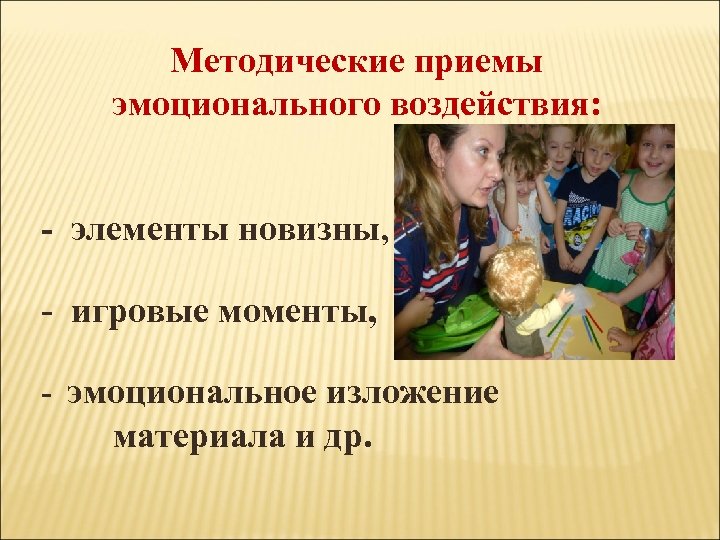 Методические приемы эмоционального воздействия:

- элементы новизны,

- игровые моменты,

- эмоциональное изложение материала и др.

RACING